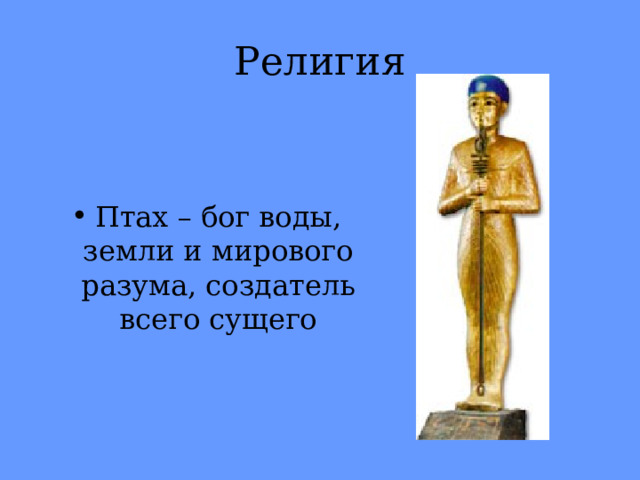 Религия

• Птах – бог воды, земли и мирового разума, создатель всего сущего